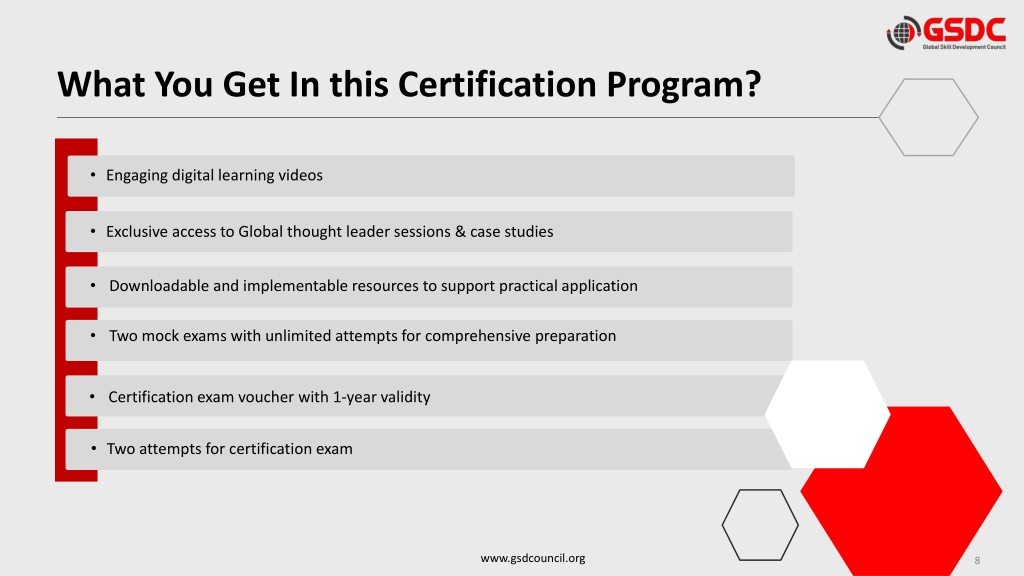 GSDC
Global Skill Development Council

What You Get In this Certification Program?

• Engaging digital learning videos

• Exclusive access to Global thought leader sessions & case studies

• Downloadable and implementable resources to support practical application

• Two mock exams with unlimited attempts for comprehensive preparation

• Certification exam voucher with 1-year validity

• Two attempts for certification exam

www.gsdcouncil.org

8